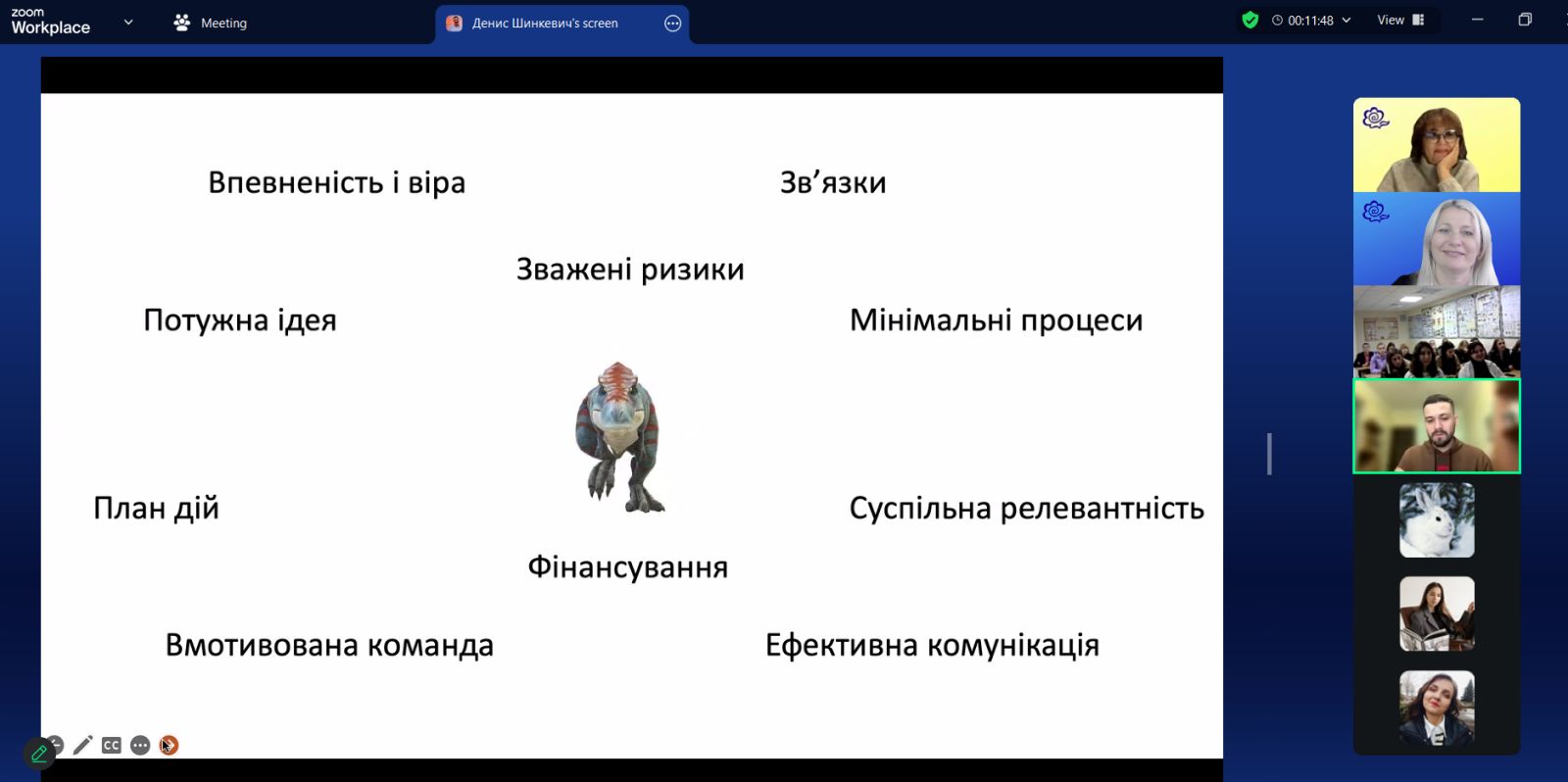 zoom
Workplace

Meeting

Денис Шинкевич's screen

00:11:48

View

Впевненість і віра

Зв'язки

Зважені ризики

Потужна ідея

Мінімальні процеси

План дій

Суспільна релевантність

Фінансування

Вмотивована команда

Ефективна комунікація

CC